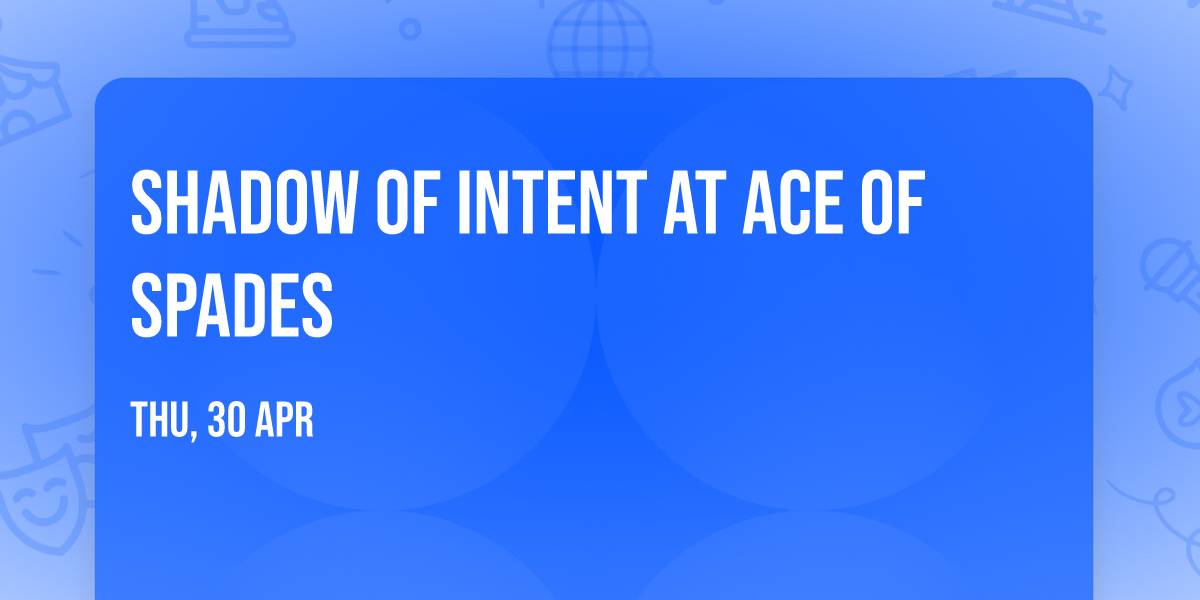 SHADOW OF INTENT AT ACE OF SPADES

THU, 30 APR